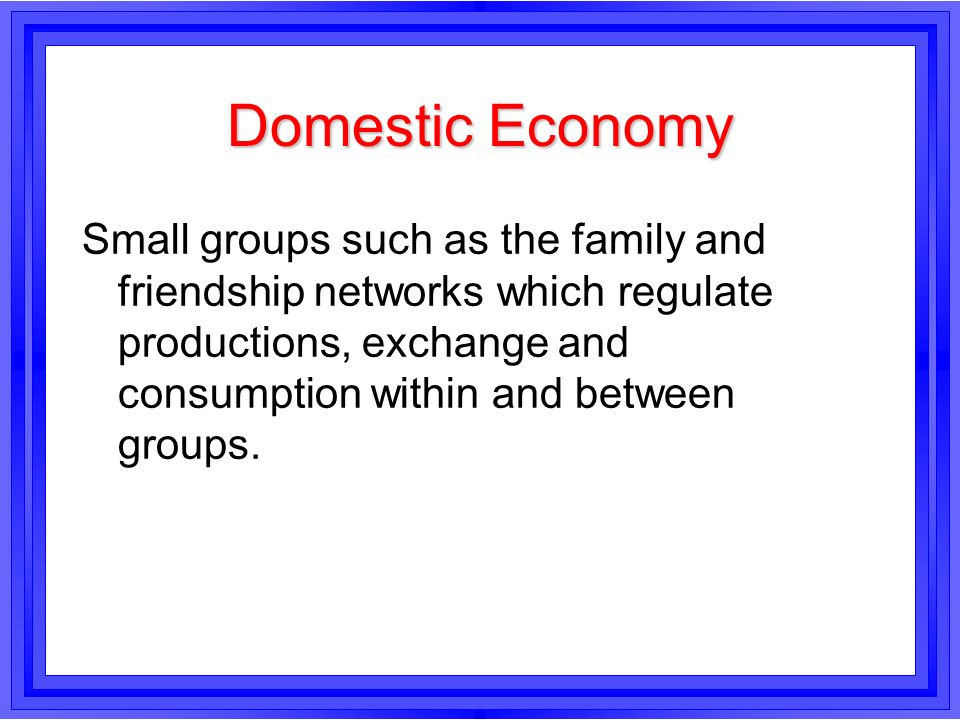 Domestic Economy

Small groups such as the family and friendship networks which regulate productions, exchange and consumption within and between groups.